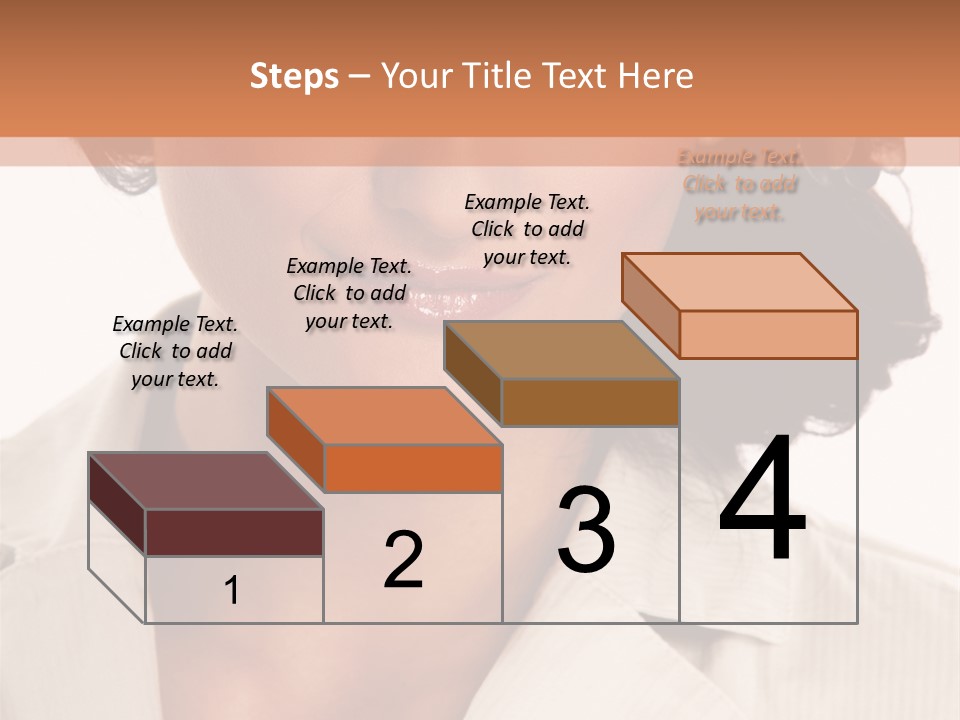 Steps – Your Title Text Here

Example Text. Click to add your text.

Example Text. Click to add your text.

Example Text. Click to add your text.

Example Text. Click to add your text.

1

2

3

4